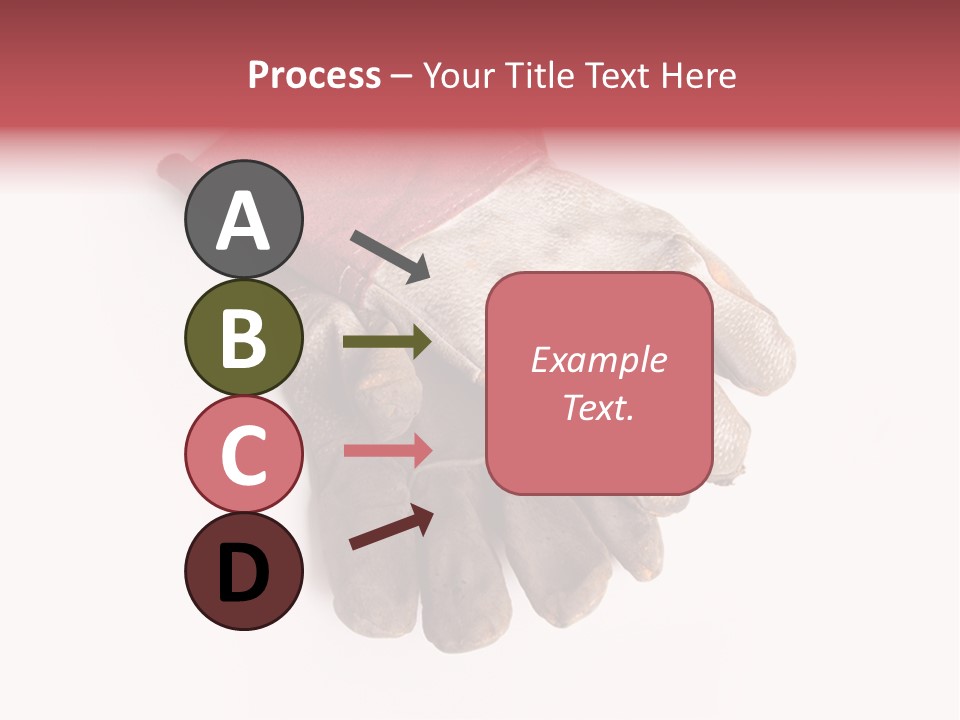 Process – Your Title Text Here

A

B

C

D

Example Text.